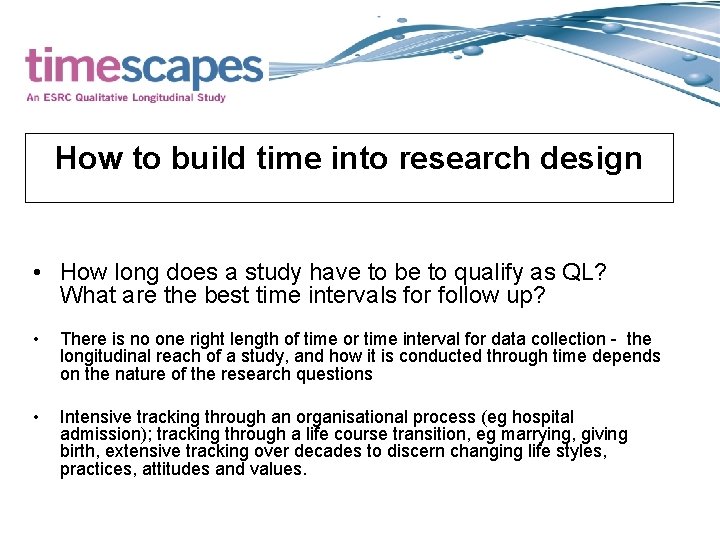 timescapes
An ESRC Qualitative Longitudinal Study

How to build time into research design

• How long does a study have to be to qualify as QL? What are the best time intervals for follow up?

• There is no one right length of time or time interval for data collection - the longitudinal reach of a study, and how it is conducted through time depends on the nature of the research questions

• Intensive tracking through an organisational process (eg hospital admission); tracking through a life course transition, eg marrying, giving birth, extensive tracking over decades to discern changing life styles, practices, attitudes and values.